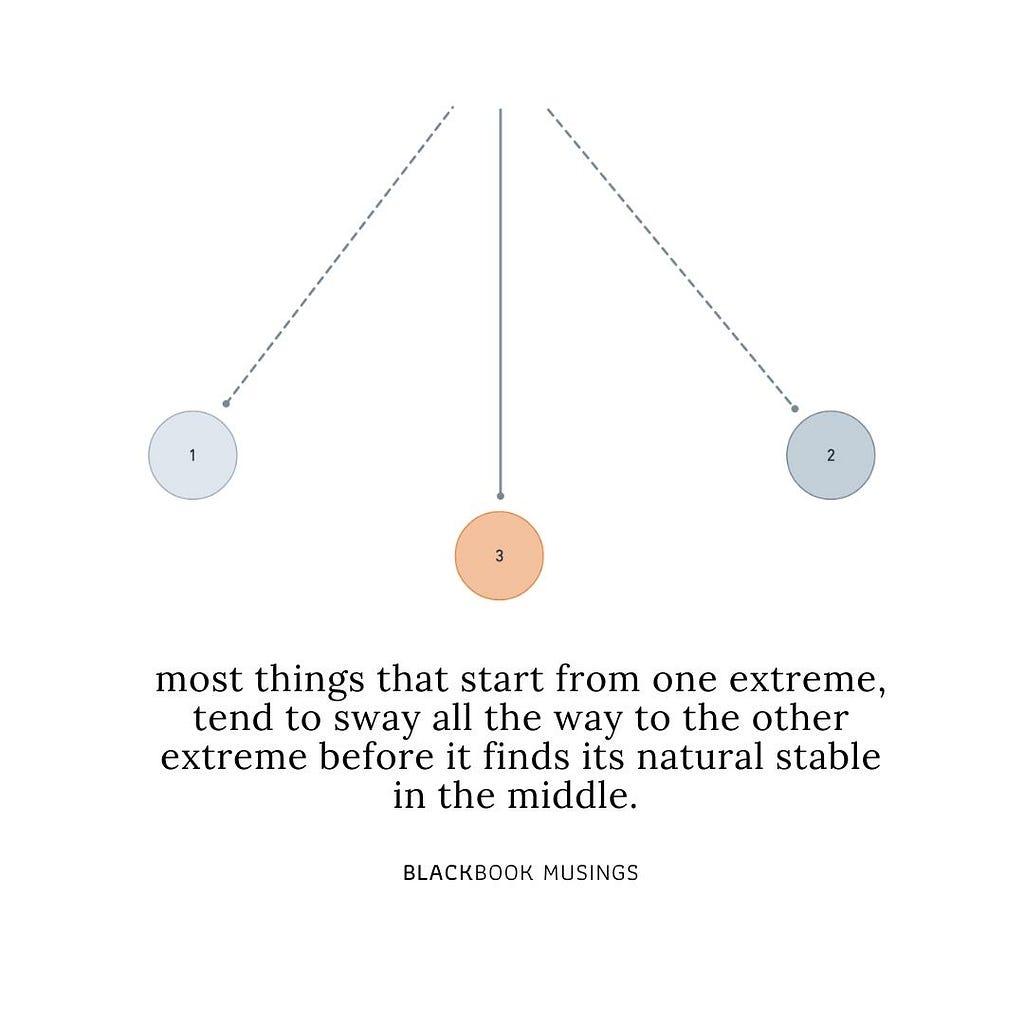 1

2

3

most things that start from one extreme, tend to sway all the way to the other extreme before it finds its natural stable in the middle.

BLACKBOOK MUSINGS